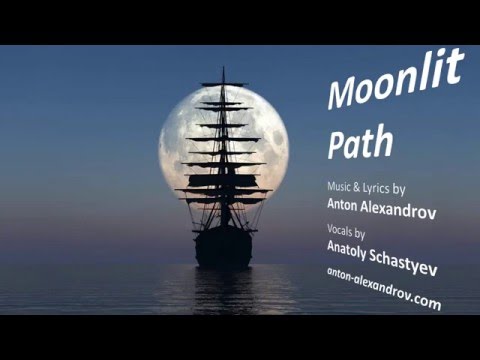 Moonlit Path

Music & Lyrics by
Anton Alexandrov

Vocals by
Anatoly Schastyev

anton-alexandrov.com